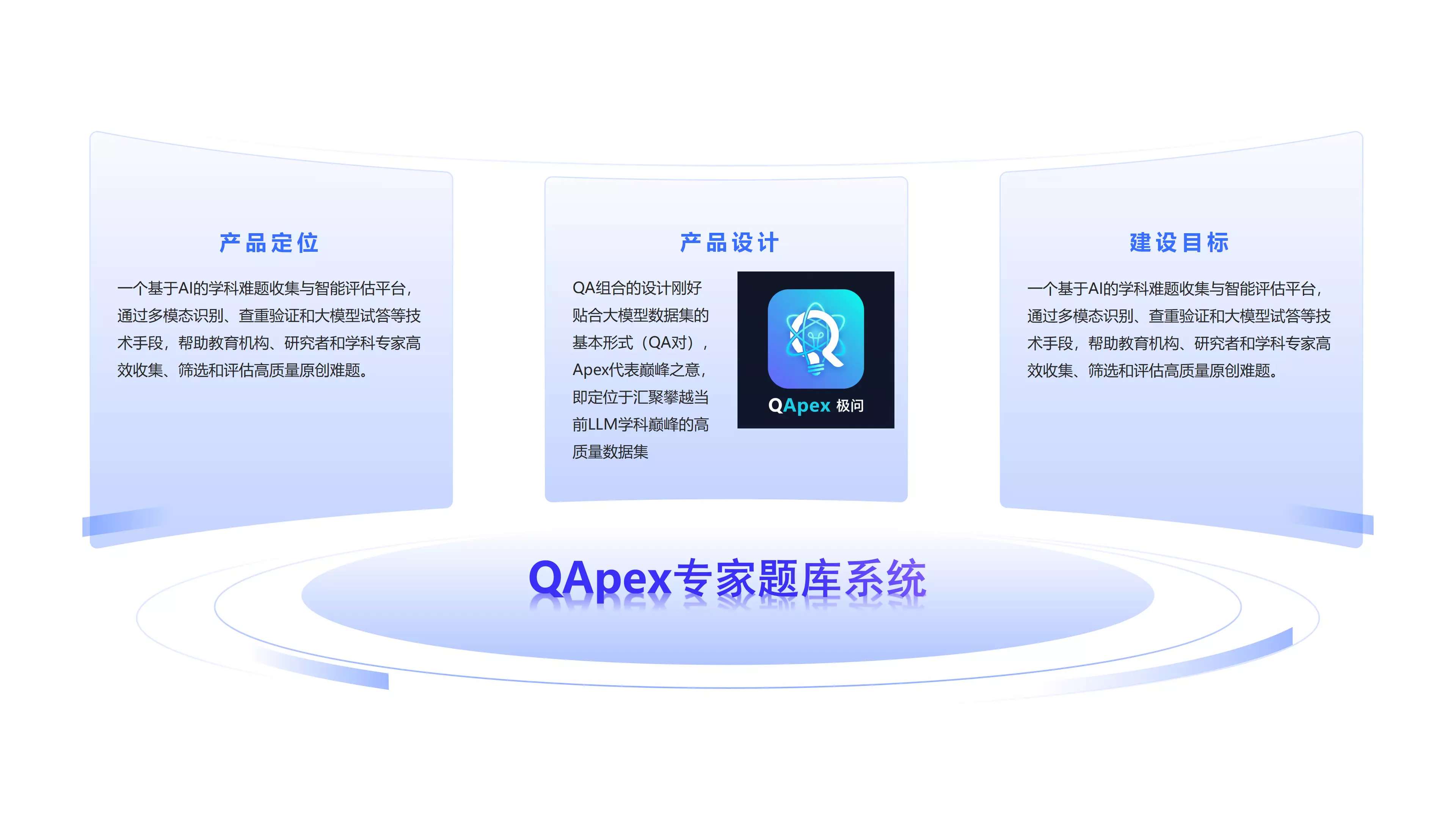 产品定位

一个基于AI的学科难题收集与智能评估平台，通过多模态识别、查重验证和大模型试答等技术手段，帮助教育机构、研究者和学科专家高效收集、筛选和评估高质量原创难题。

产品设计

QA组合的设计刚好贴合大模型数据集的基本形式（QA对），Apex代表巅峰之意，即定位于汇聚攀越当前LLM学科巅峰的高质量数据集

QApex 极问

建设目标

一个基于AI的学科难题收集与智能评估平台，通过多模态识别、查重验证和大模型试答等技术手段，帮助教育机构、研究者和学科专家高效收集、筛选和评估高质量原创难题。

QApex专家题库系统